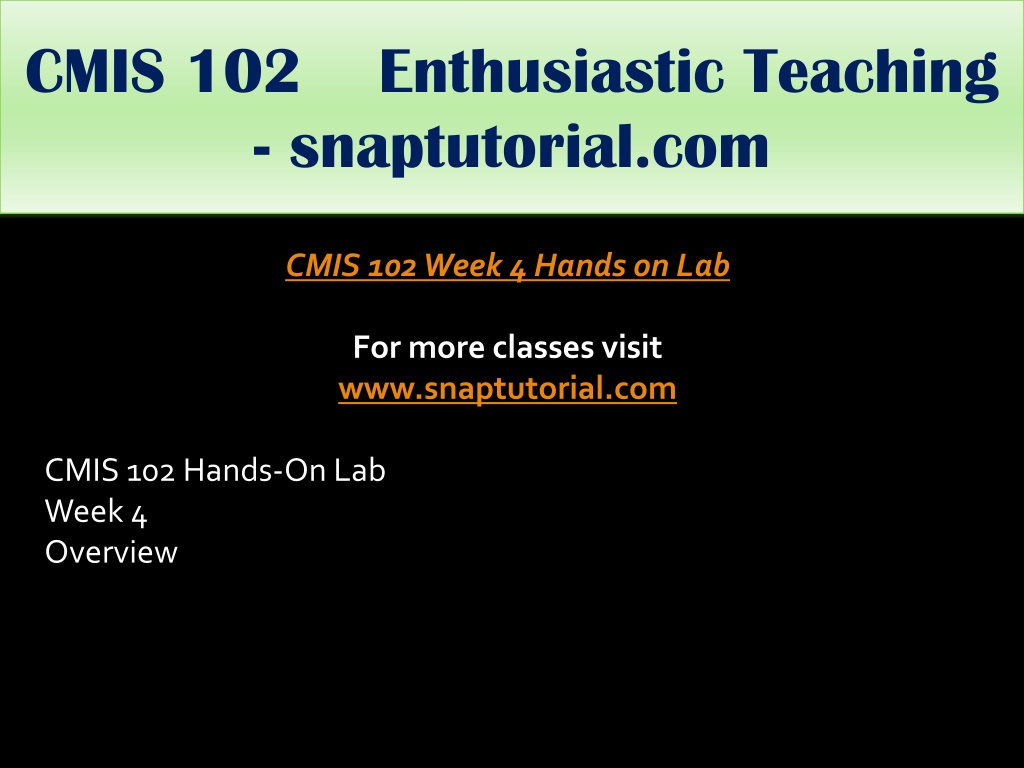 CMIS 102 Enthusiastic Teaching - snaptutorial.com

CMIS 102 Week 4 Hands on Lab

For more classes visit
www.snaptutorial.com

CMIS 102 Hands-On Lab
Week 4
Overview